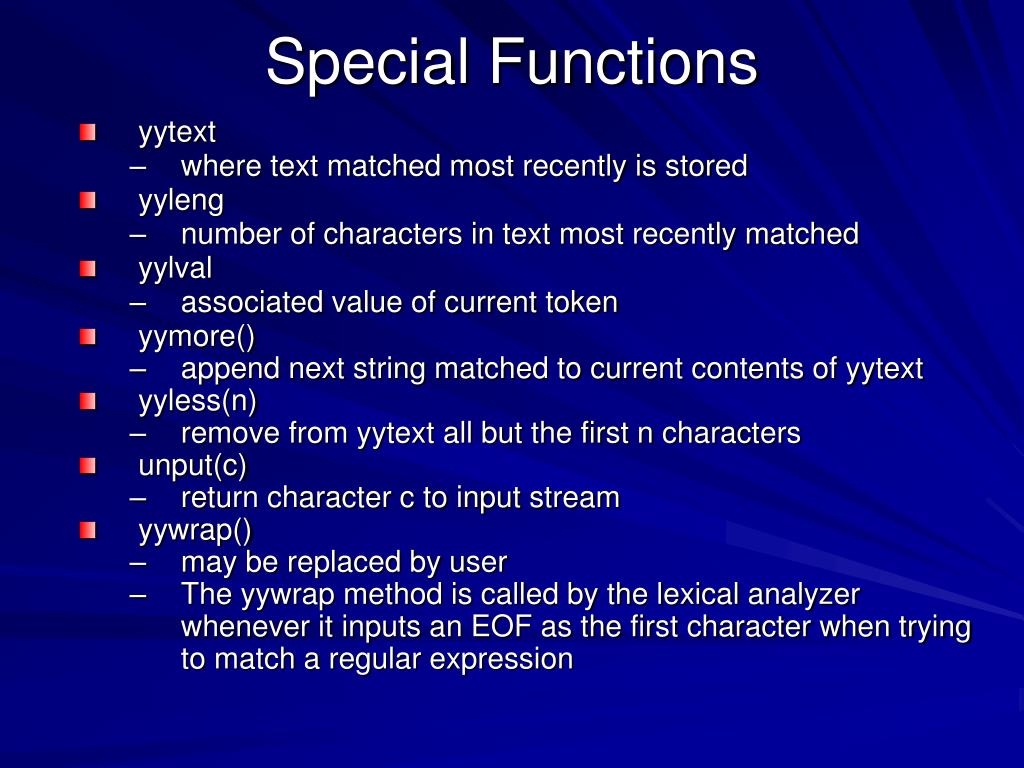 Special Functions

yytext
– where text matched most recently is stored
yyleng
– number of characters in text most recently matched
yylval
– associated value of current token
yymore()
– append next string matched to current contents of yytext
yyless(n)
– remove from yytext all but the first n characters
unput(c)
– return character c to input stream
yywrap()
– may be replaced by user
– The yywrap method is called by the lexical analyzer whenever it inputs an EOF as the first character when trying to match a regular expression